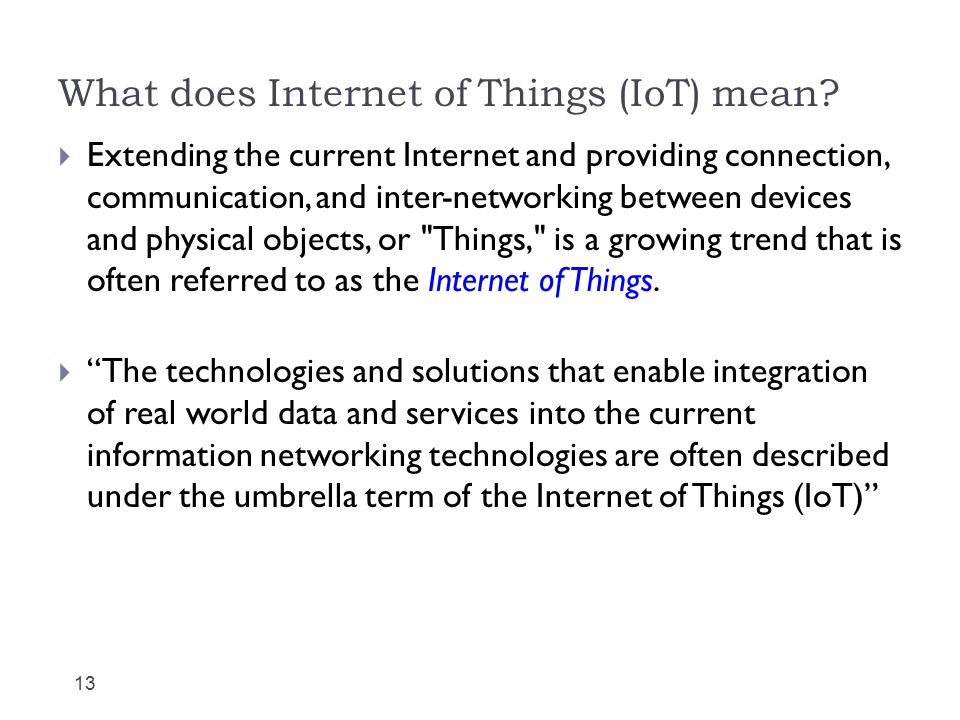 What does Internet of Things (IoT) mean?

Extending the current Internet and providing connection, communication, and inter-networking between devices and physical objects, or "Things," is a growing trend that is often referred to as the Internet of Things.

“The technologies and solutions that enable integration of real world data and services into the current information networking technologies are often described under the umbrella term of the Internet of Things (IoT)”

13